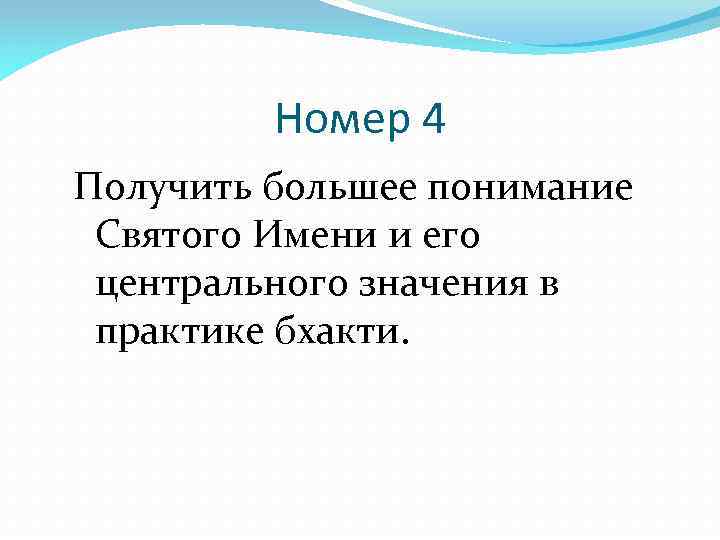 Номер 4

Получить большее понимание Святого Имени и его центрального значения в практике бхакти.